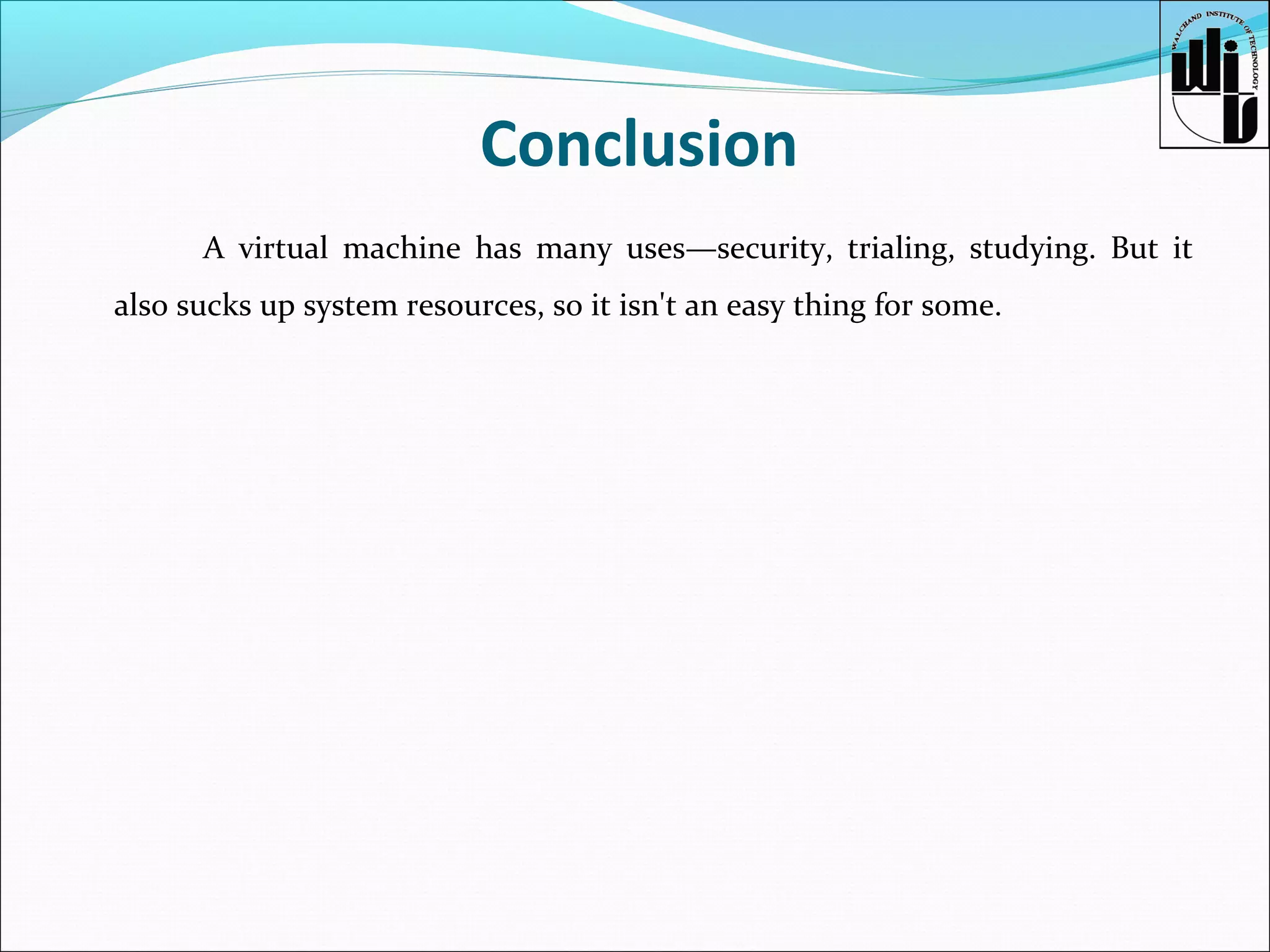 WALCHAND INSTITUTE OF TECHNOLOGY

Conclusion

A virtual machine has many uses—security, trialing, studying. But it also sucks up system resources, so it isn't an easy thing for some.